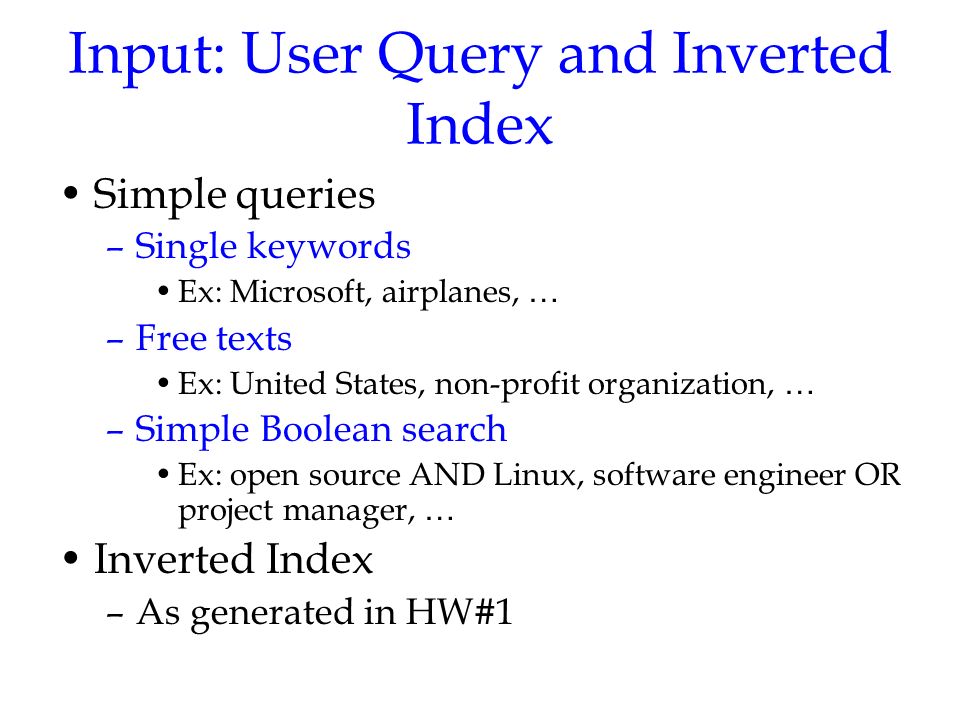 Input: User Query and Inverted Index

• Simple queries
– Single keywords
• Ex: Microsoft, airplanes, …
– Free texts
• Ex: United States, non-profit organization, …
– Simple Boolean search
• Ex: open source AND Linux, software engineer OR project manager, …

• Inverted Index
– As generated in HW#1